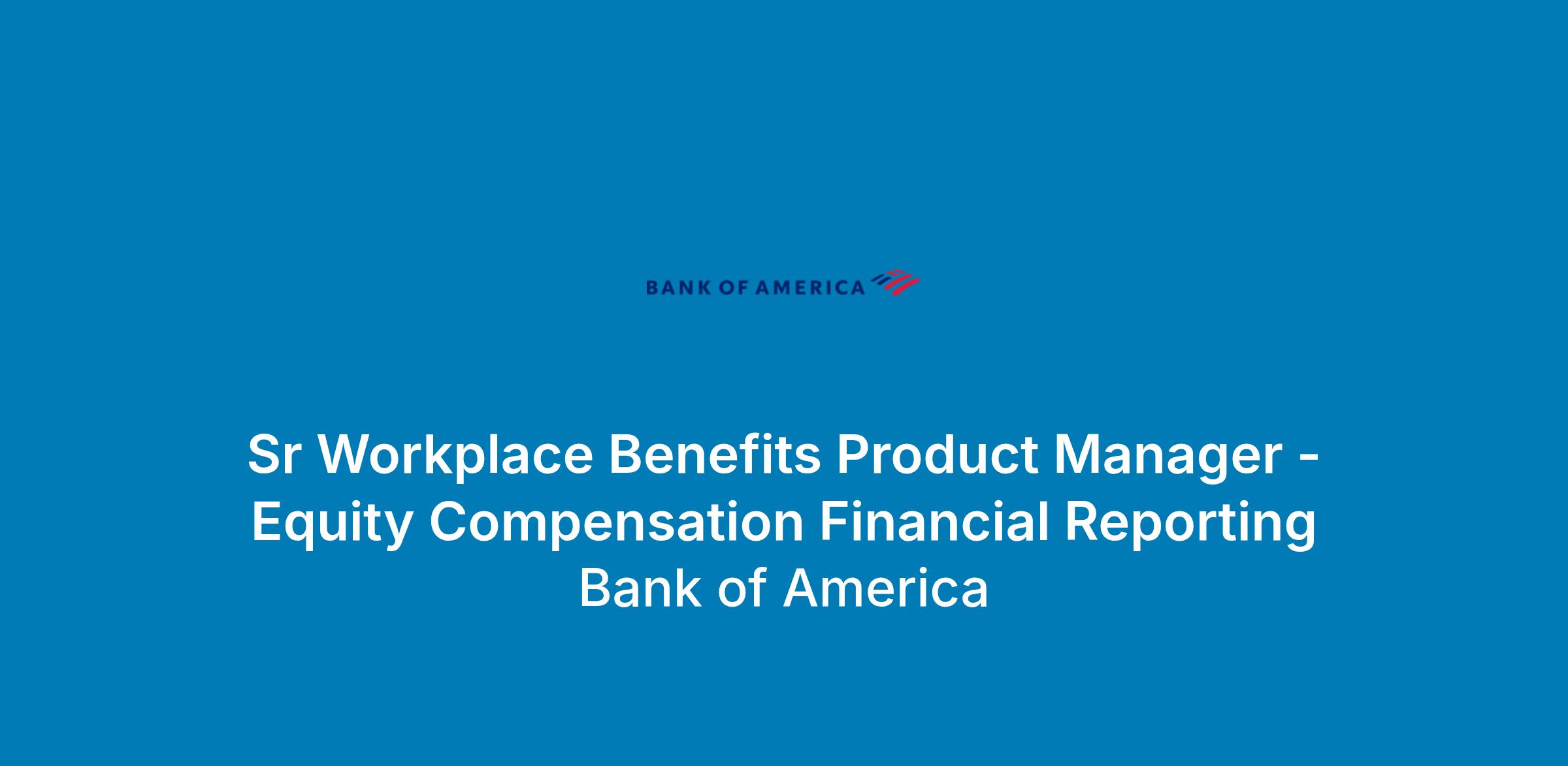 BANK OF AMERICA

Sr Workplace Benefits Product Manager - Equity Compensation Financial Reporting

Bank of America